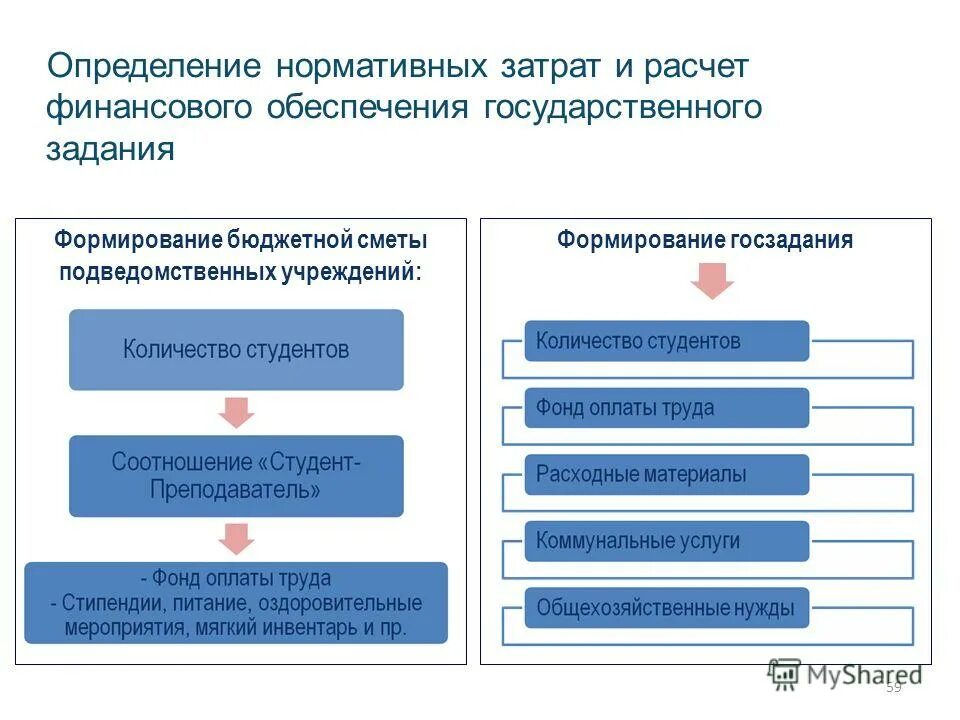 Определение нормативных затрат и расчет финансового обеспечения государственного задания

Формирование бюджетной сметы подведомственных учреждений:

Количество студентов

Соотношение «Студент-Преподаватель»

- Фонд оплаты труда
- Стипендии, питание, оздоровительные мероприятия, мягкий инвентарь и пр.

Формирование госзадания

Количество студентов

Фонд оплаты труда

Расходные материалы

Коммунальные услуги

Общехозяйственные нужды

MyShared

59